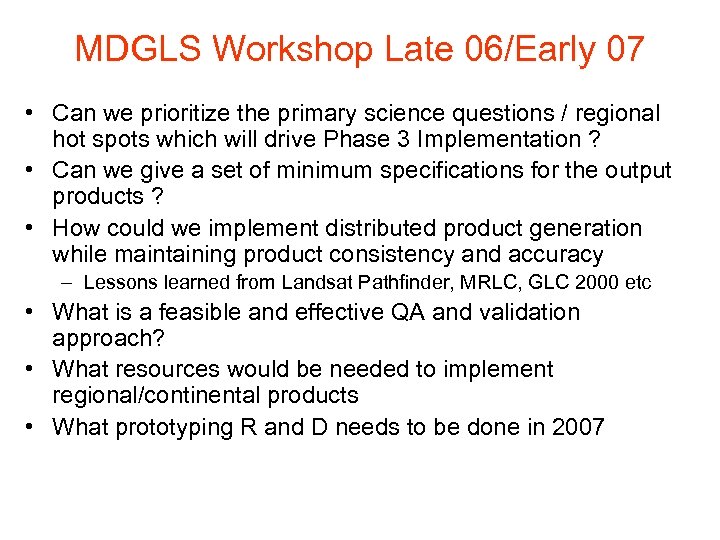 MDGLS Workshop Late 06/Early 07

• Can we prioritize the primary science questions / regional hot spots which will drive Phase 3 Implementation ?
• Can we give a set of minimum specifications for the output products ?
• How could we implement distributed product generation while maintaining product consistency and accuracy
– Lessons learned from Landsat Pathfinder, MRLC, GLC 2000 etc
• What is a feasible and effective QA and validation approach?
• What resources would be needed to implement regional/continental products
• What prototyping R and D needs to be done in 2007